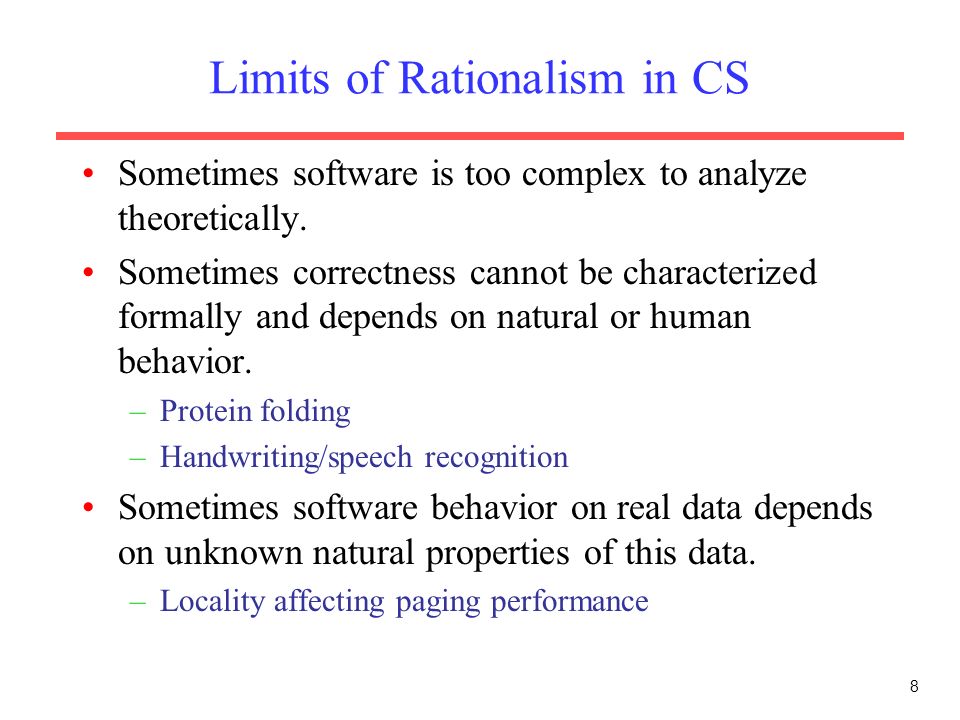 Limits of Rationalism in CS

• Sometimes software is too complex to analyze theoretically.

• Sometimes correctness cannot be characterized formally and depends on natural or human behavior.

– Protein folding

– Handwriting/speech recognition

• Sometimes software behavior on real data depends on unknown natural properties of this data.

– Locality affecting paging performance

8